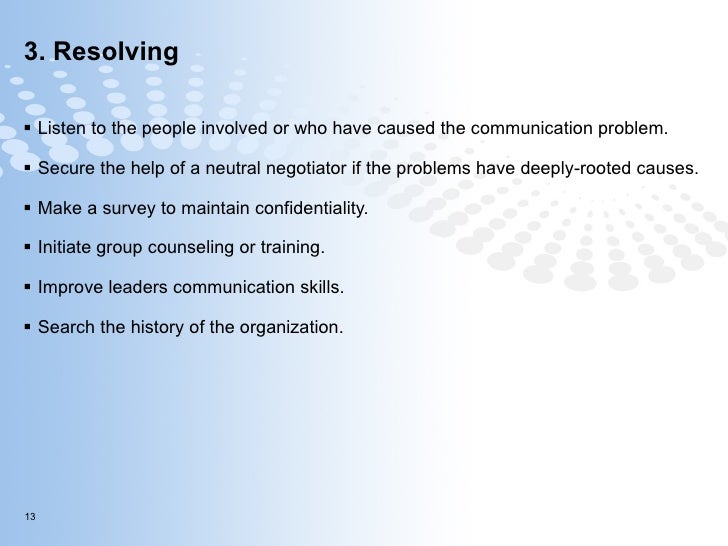 3. Resolving

▪ Listen to the people involved or who have caused the communication problem.

▪ Secure the help of a neutral negotiator if the problems have deeply-rooted causes.

▪ Make a survey to maintain confidentiality.

▪ Initiate group counseling or training.

▪ Improve leaders communication skills.

▪ Search the history of the organization.

13